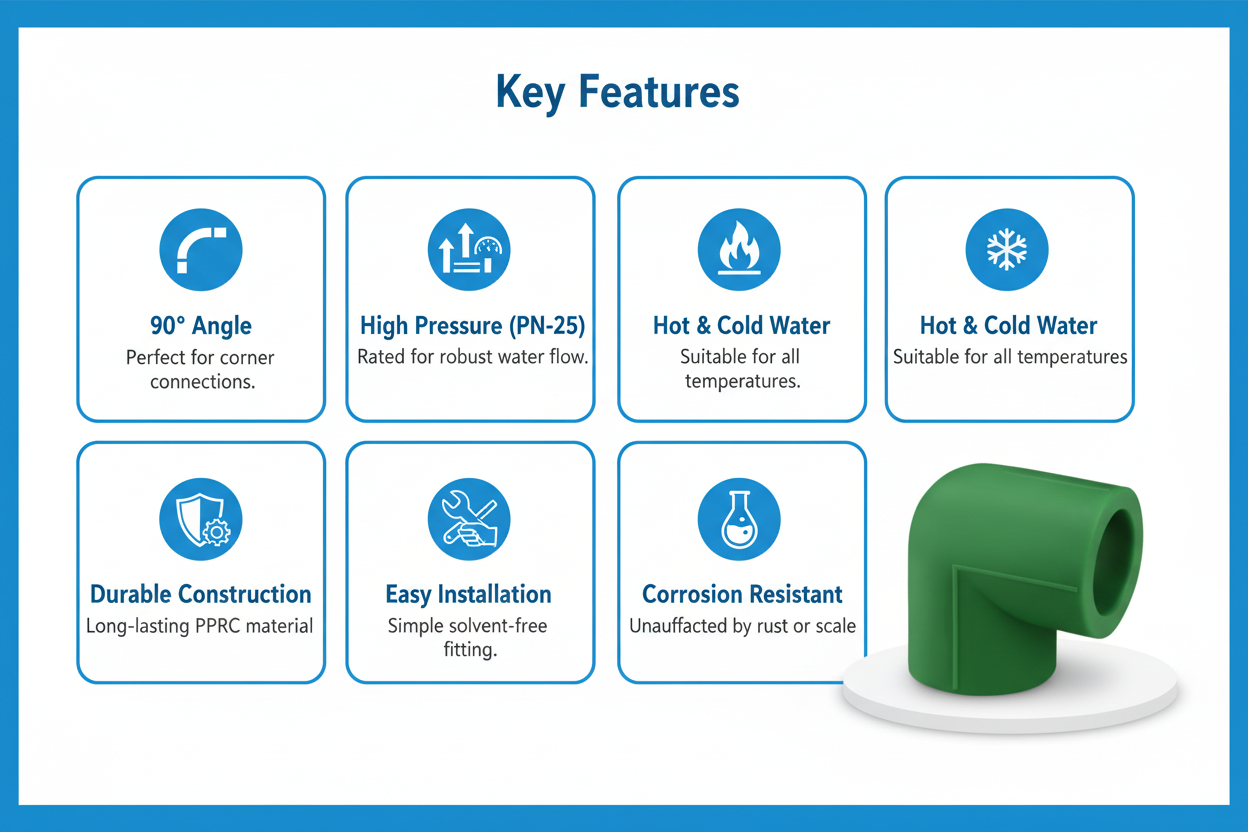 Key Features

90° Angle
Perfect for corner connections.

High Pressure (PN-25)
Rated for robust water flow.

Hot & Cold Water
Suitable for all temperatures.

Hot & Cold Water
Suitable for all temperatures

Durable Construction
Long-lasting PPRC material

Easy Installation
Simple solvent-free fitting.

Corrosion Resistant
Unauffacted by rust or scale